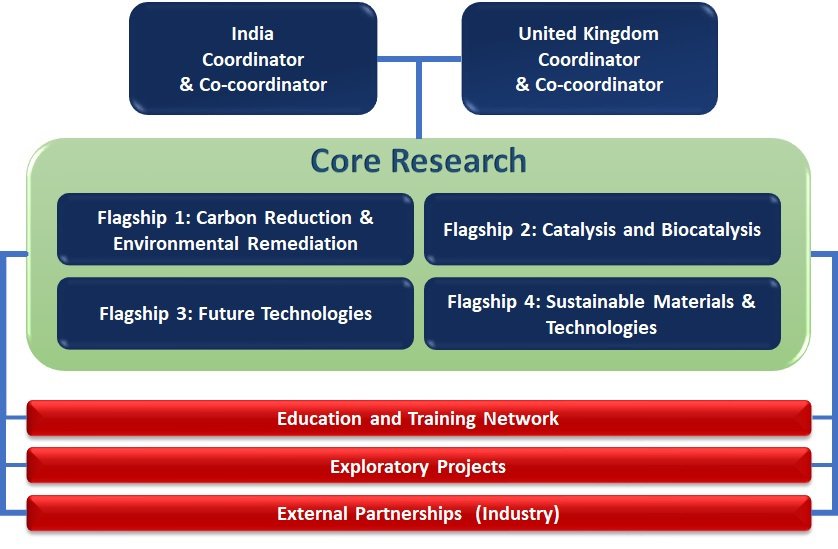 India
Coordinator
& Co-coordinator

United Kingdom
Coordinator
& Co-coordinator

Core Research

Flagship 1: Carbon Reduction & Environmental Remediation

Flagship 2: Catalysis and Biocatalysis

Flagship 3: Future Technologies

Flagship 4: Sustainable Materials & Technologies

Education and Training Network

Exploratory Projects

External Partnerships (Industry)